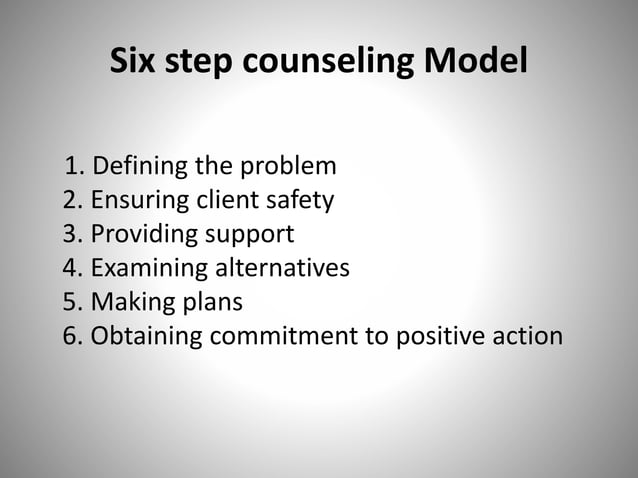 Six step counseling Model

1. Defining the problem
2. Ensuring client safety
3. Providing support
4. Examining alternatives
5. Making plans
6. Obtaining commitment to positive action